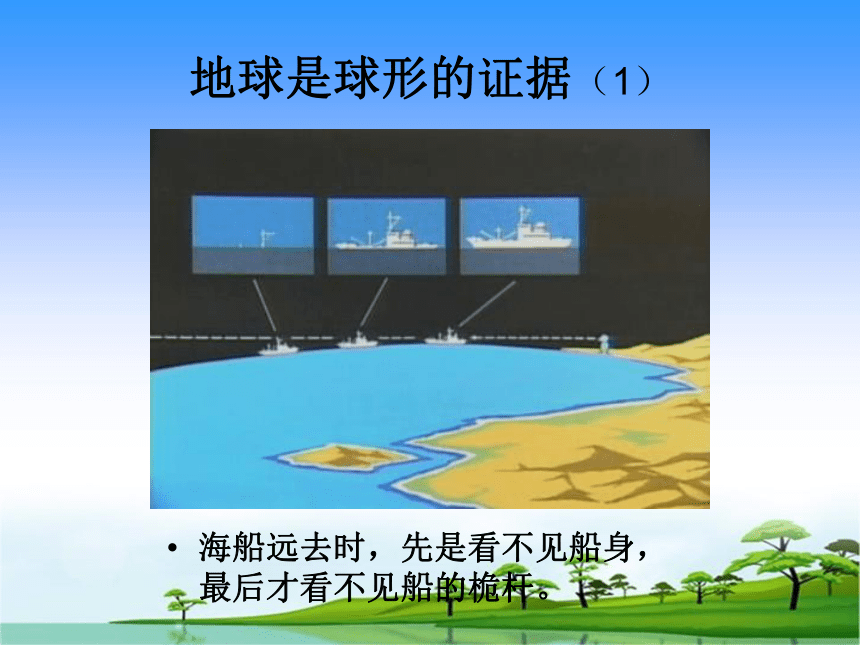 地球是球形的证据（1）

• 海船远去时，先是看不见船身，最后才看不见船的桅杆。